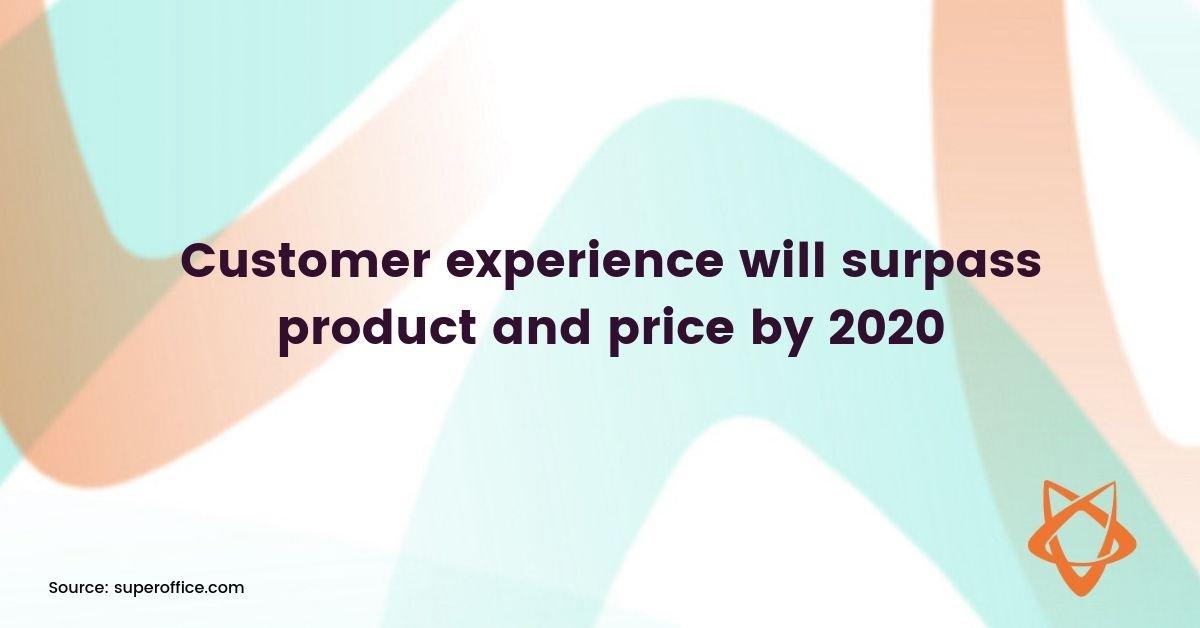 Customer experience will surpass product and price by 2020

Source: superoffice.com